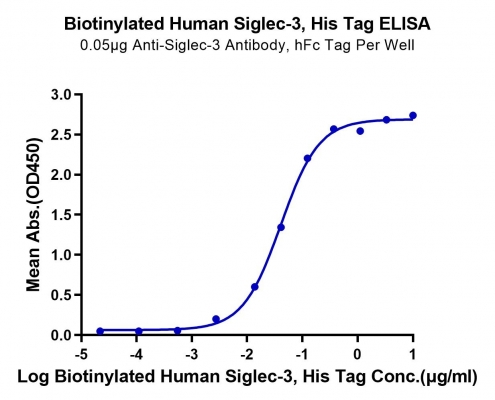 Biotinylated Human Siglec-3, His Tag ELISA
0.05μg Anti-Siglec-3 Antibody, hFc Tag Per Well

Mean Abs.(OD450)

3.0
2.5
2.0
1.5
1.0
0.5
0.0

-5
-4
-3
-2
-1
0
1

Log Biotinylated Human Siglec-3, His Tag Conc.(μg/ml)